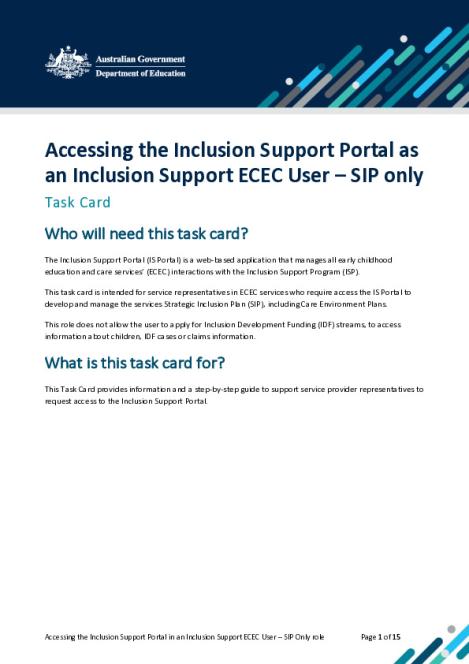 Australian Government
Department of Education

Accessing the Inclusion Support Portal as an Inclusion Support ECEC User – SIP only

Task Card

Who will need this task card?

The Inclusion Support Portal (IS Portal) is a web-based application that manages all early childhood education and care services' (ECEC) interactions with the Inclusion Support Program (ISP).

This task card is intended for service representatives in ECEC services who require access the IS Portal to develop and manage the services Strategic Inclusion Plan (SIP), including Care Environment Plans.

This role does not allow the user to apply for Inclusion Development Funding (IDF) streams, to access information about children, IDF cases or claims information.

What is this task card for?

This Task Card provides information and a step-by-step guide to support service provider representatives to request access to the Inclusion Support Portal.

Accessing the Inclusion Support Portal in an Inclusion Support ECEC User – SIP Only role

Page 1 of 15